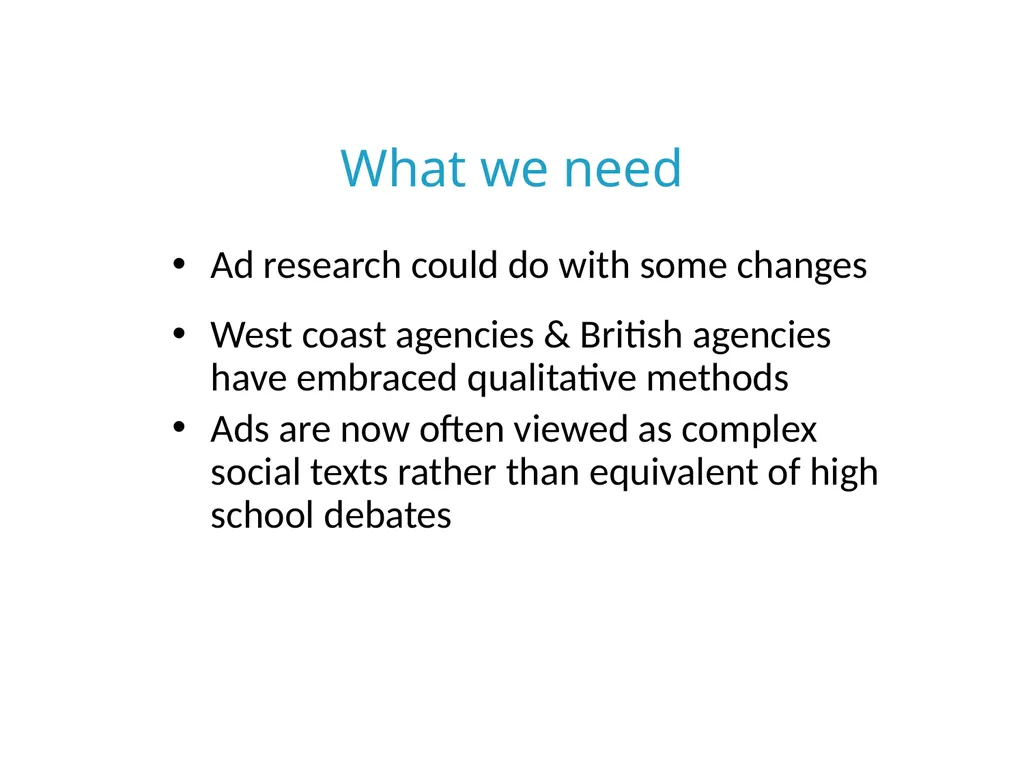 What we need

• Ad research could do with some changes
• West coast agencies & British agencies have embraced qualitative methods
• Ads are now often viewed as complex social texts rather than equivalent of high school debates